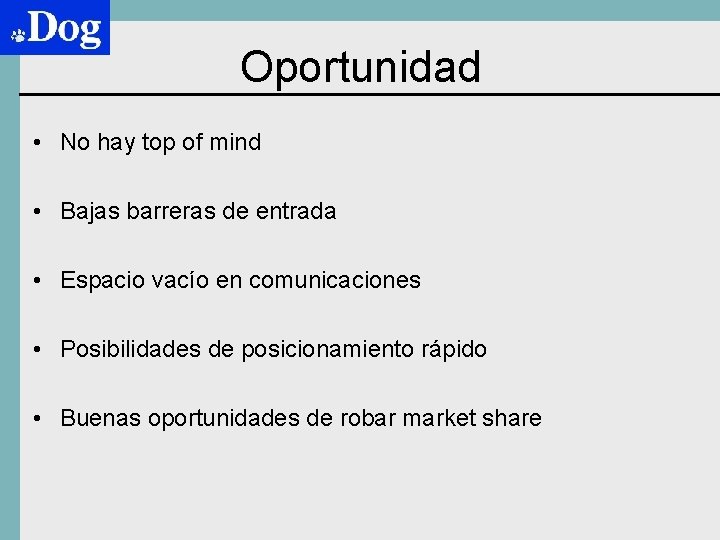 Dog

Oportunidad

• No hay top of mind

• Bajas barreras de entrada

• Espacio vacío en comunicaciones

• Posibilidades de posicionamiento rápido

• Buenas oportunidades de robar market share